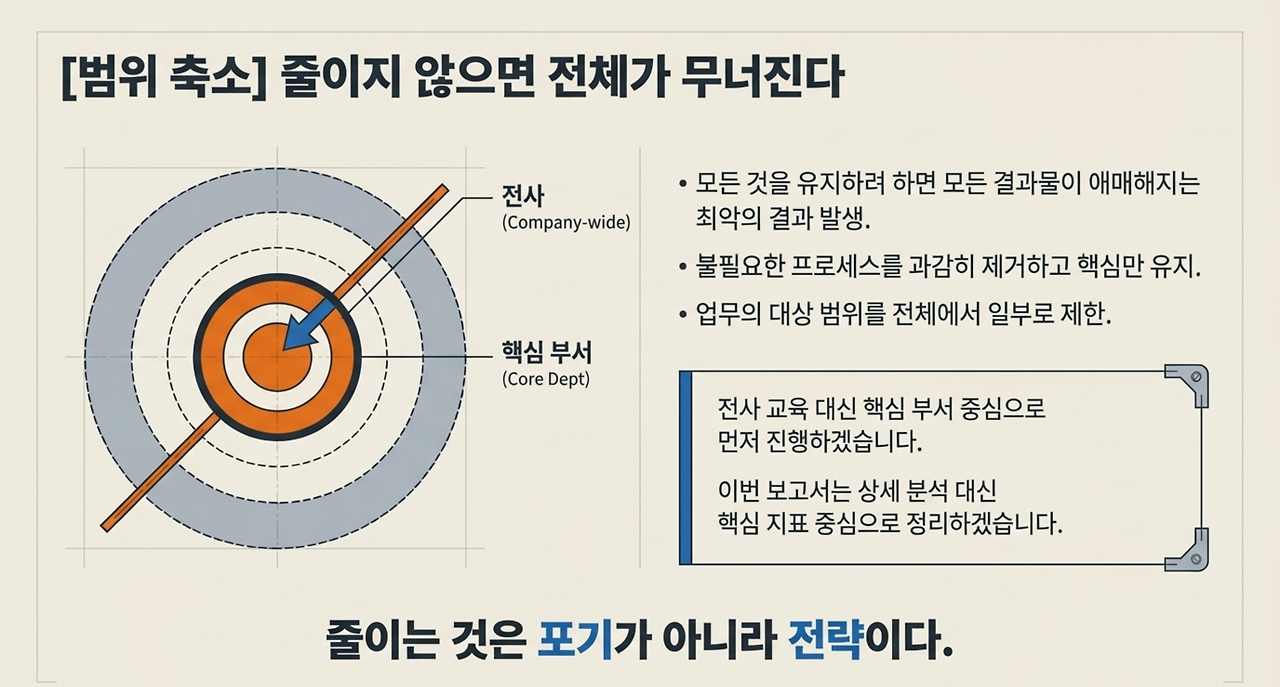 [범위 축소] 줄이지 않으면 전체가 무너진다

전사
(Company-wide)

핵심 부서
(Core Dept)

• 모든 것을 유지하려 하면 모든 결과물이 애매해지는 최악의 결과 발생.

• 불필요한 프로세스를 과감히 제거하고 핵심만 유지.

• 업무의 대상 범위를 전체에서 일부로 제한.

전사 교육 대신 핵심 부서 중심으로 먼저 진행하겠습니다.

이번 보고서는 상세 분석 대신 핵심 지표 중심으로 정리하겠습니다.

줄이는 것은 포기가 아니라 전략이다.